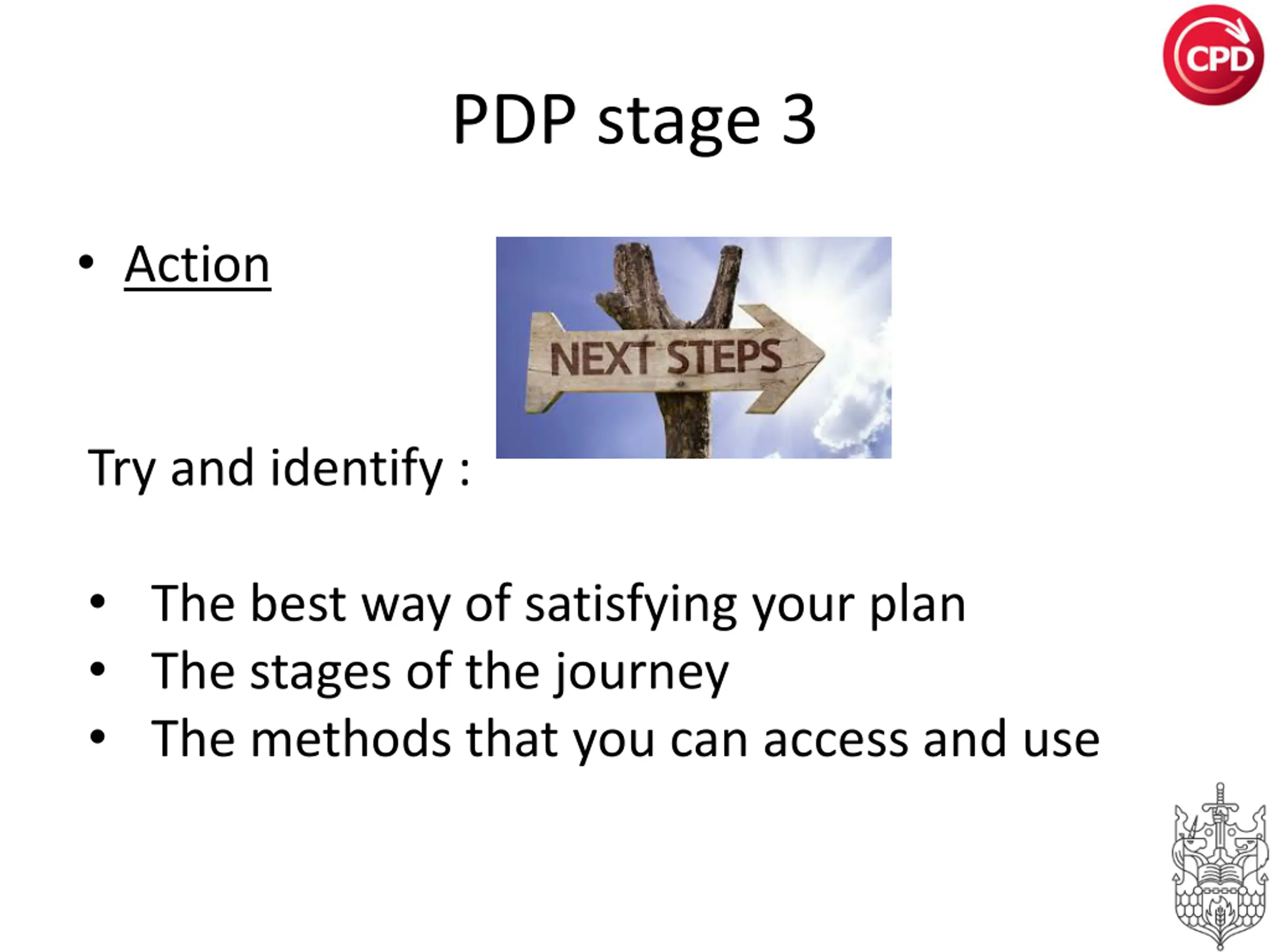 CPD

PDP stage 3

• Action

NEXT STEPS

Try and identify :

• The best way of satisfying your plan
• The stages of the journey
• The methods that you can access and use